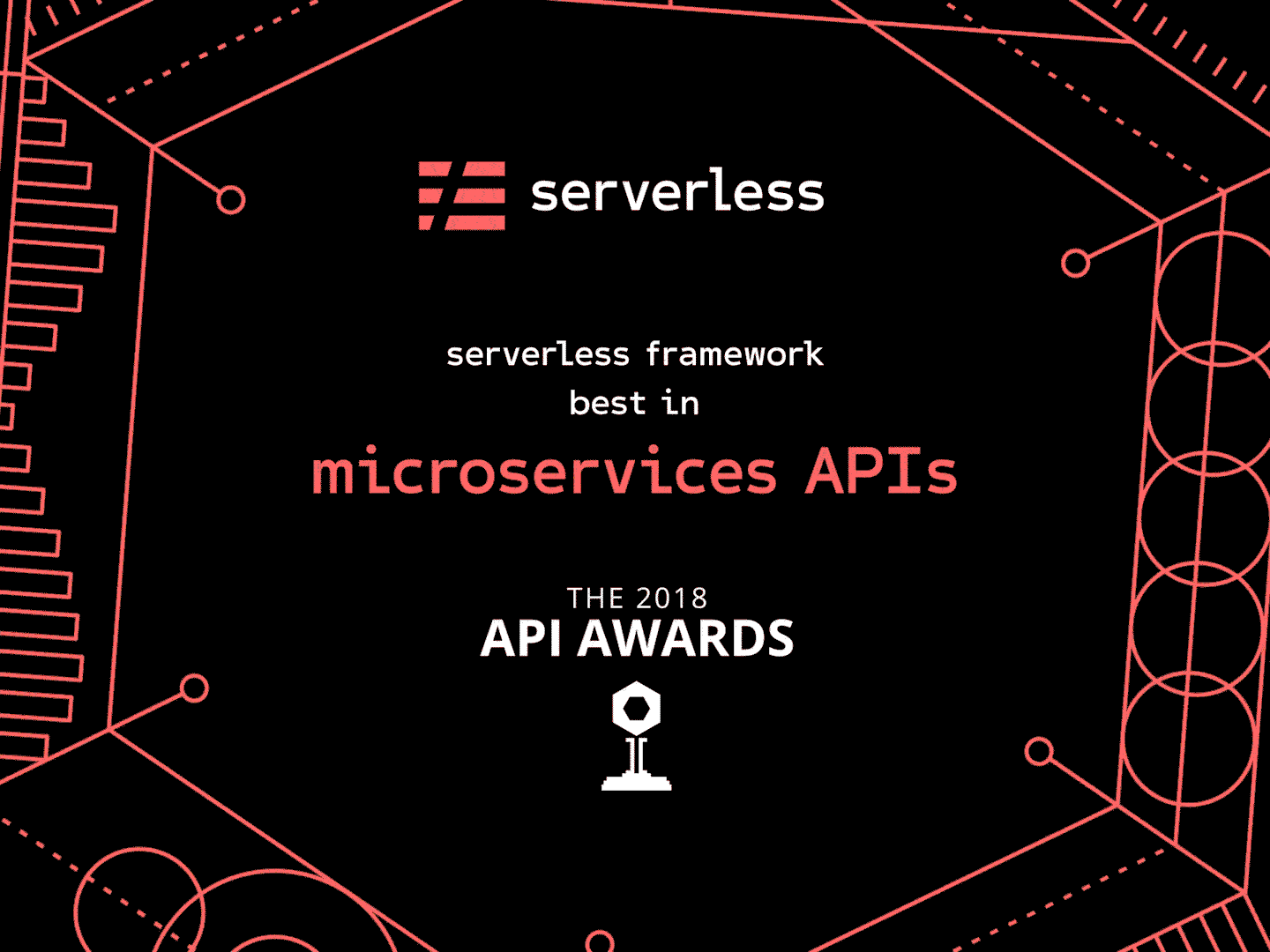 serverless

serverless framework
best in
microservices APIs

THE 2018
API AWARDS